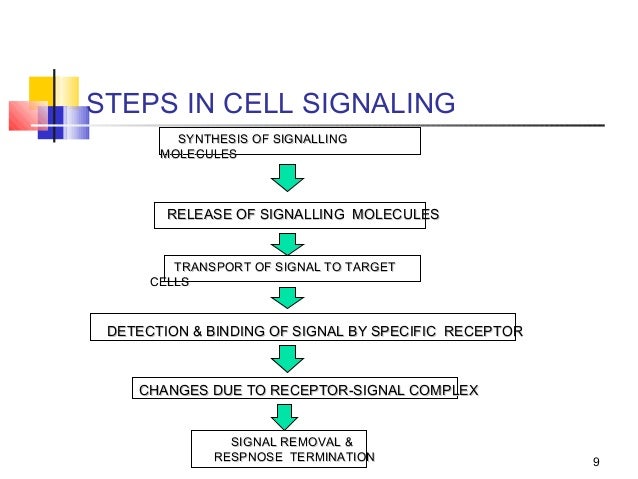 STEPS IN CELL SIGNALING

SYNTHESIS OF SIGNALLING MOLECULES

RELEASE OF SIGNALLING MOLECULES

TRANSPORT OF SIGNAL TO TARGET CELLS

DETECTION & BINDING OF SIGNAL BY SPECIFIC RECEPTOR

CHANGES DUE TO RECEPTOR-SIGNAL COMPLEX

SIGNAL REMOVAL & RESPNOSE TERMINATION

9